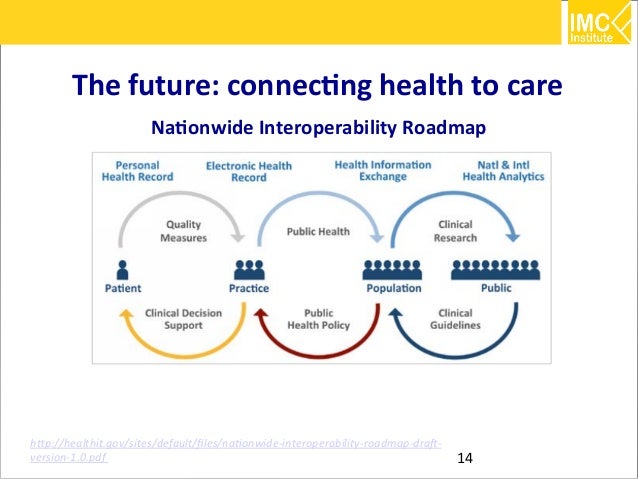 IMC Institute

The future: connecting health to care

Nationwide Interoperability Roadmap

Personal Health Record

Electronic Health Record

Health Information Exchange

Natl & Intl Health Analytics

Quality Measures

Public Health

Clinical Research

Patient

Practice

Population

Public

Clinical Decision Support

Public Health Policy

Clinical Guidelines

http://healthit.gov/sites/default/files/nationwide-interoperability-roadmap-draft-version-1.0.pdf

14